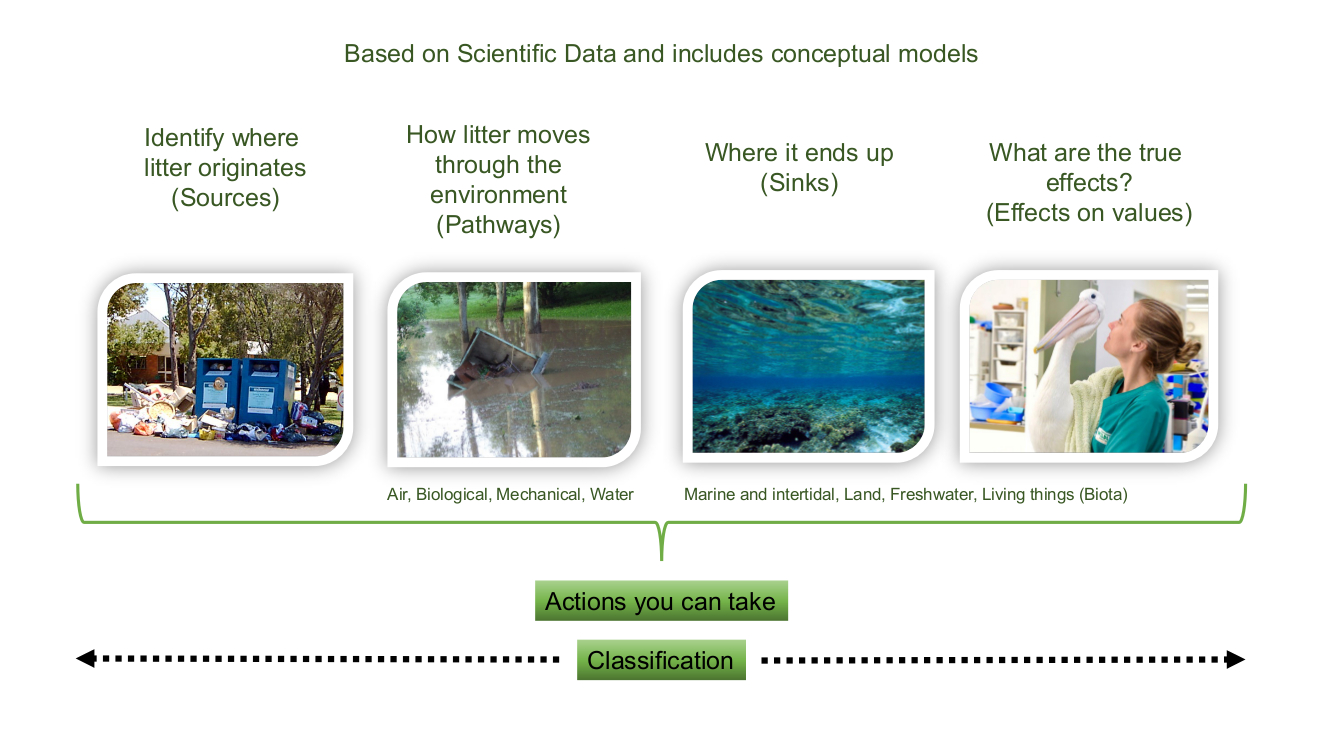 Based on Scientific Data and includes conceptual models

Identify where litter originates (Sources)

How litter moves through the environment (Pathways)

Where it ends up (Sinks)

What are the true effects? (Effects on values)

Air, Biological, Mechanical, Water

Marine and intertidal, Land, Freshwater, Living things (Biota)

Actions you can take

Classification